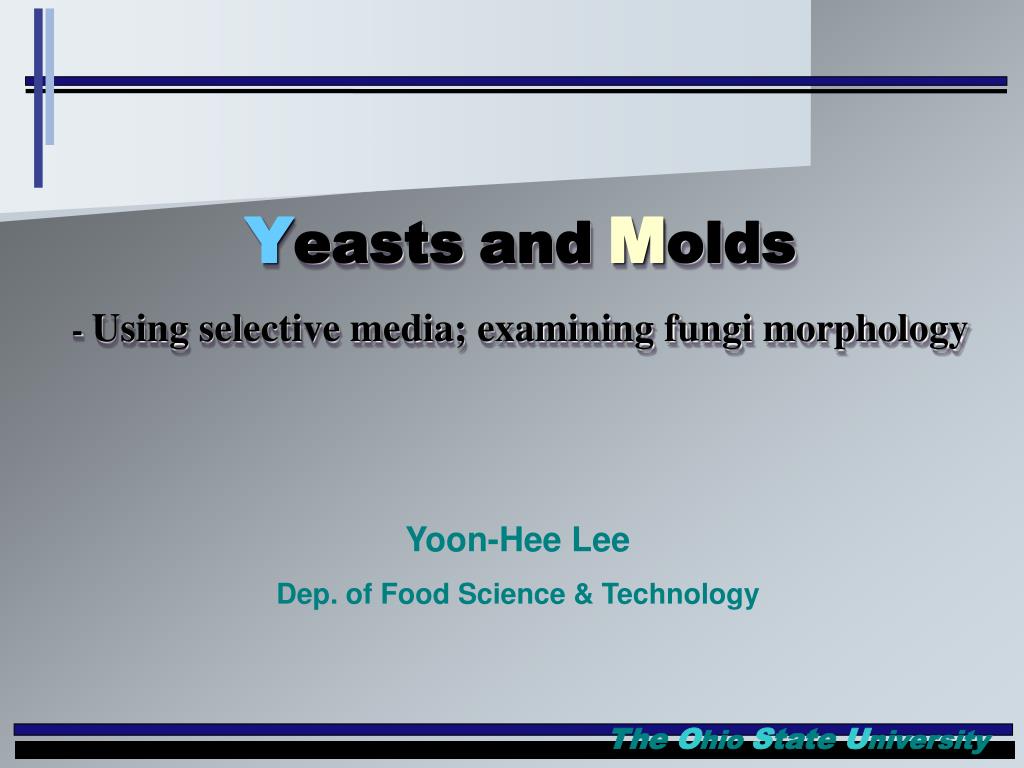 Yeasts and Molds

- Using selective media; examining fungi morphology

Yoon-Hee Lee

Dep. of Food Science & Technology

The Ohio State University